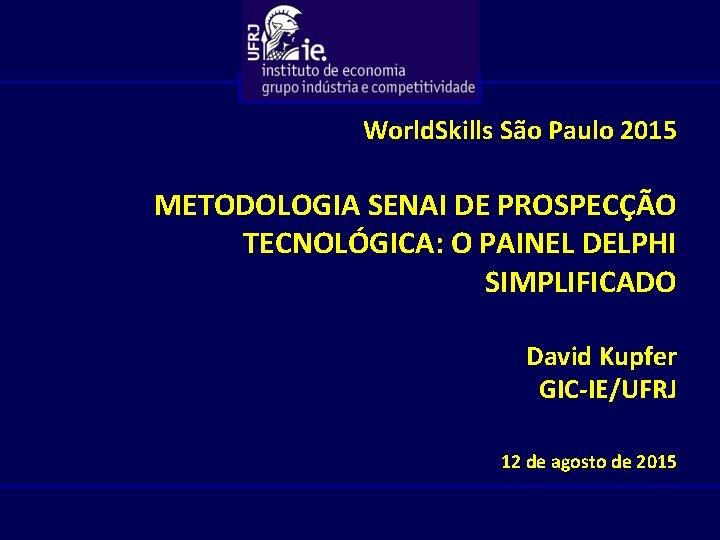 UFRJ ie.
instituto de economia
grupo indústria e competitividade

WorldSkills São Paulo 2015

METODOLOGIA SENAI DE PROSPECÇÃO TECNOLÓGICA: O PAINEL DELPHI SIMPLIFICADO

David Kupfer
GIC-IE/UFRJ

12 de agosto de 2015